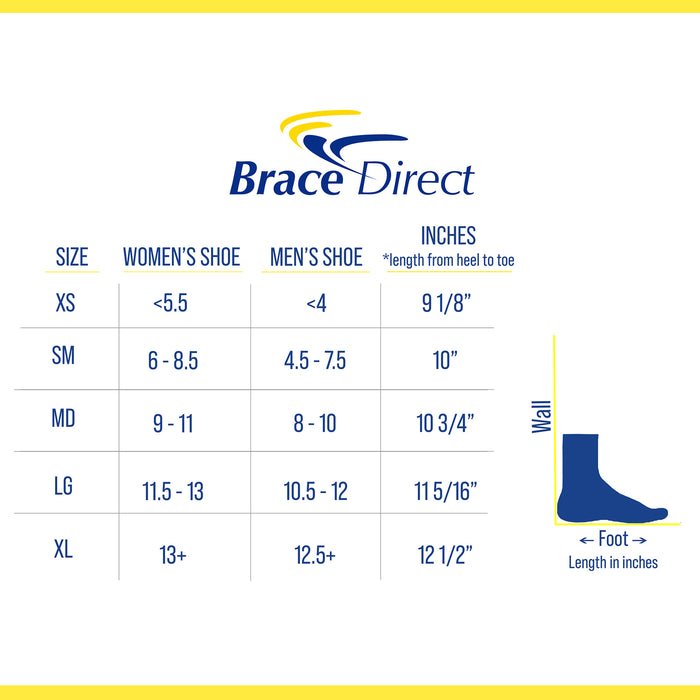 Brace Direct

| SIZE | WOMEN'S SHOE | MEN'S SHOE | INCHES *length from heel to toe |
|---|---|---|---|
| XS | <5.5 | <4 | 9 1/8" |
| SM | 6 - 8.5 | 4.5 - 7.5 | 10" |
| MD | 9 - 11 | 8 - 10 | 10 3/4" |
| LG | 11.5 - 13 | 10.5 - 12 | 11 5/16" |
| XL | 13+ | 12.5+ | 12 1/2" |

Wall

← Foot →
Length in inches